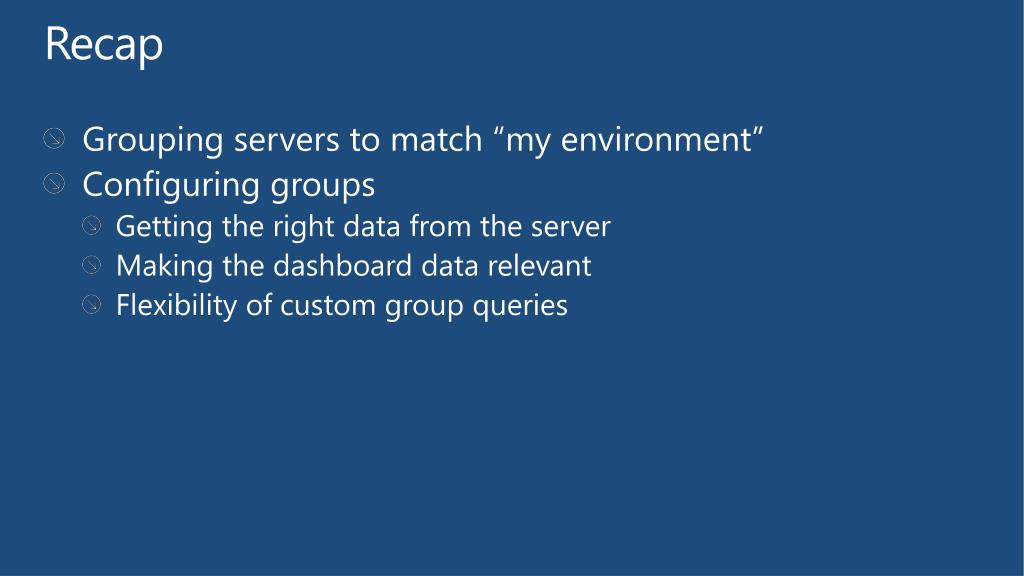 Recap

Grouping servers to match “my environment”
Configuring groups
Getting the right data from the server
Making the dashboard data relevant
Flexibility of custom group queries